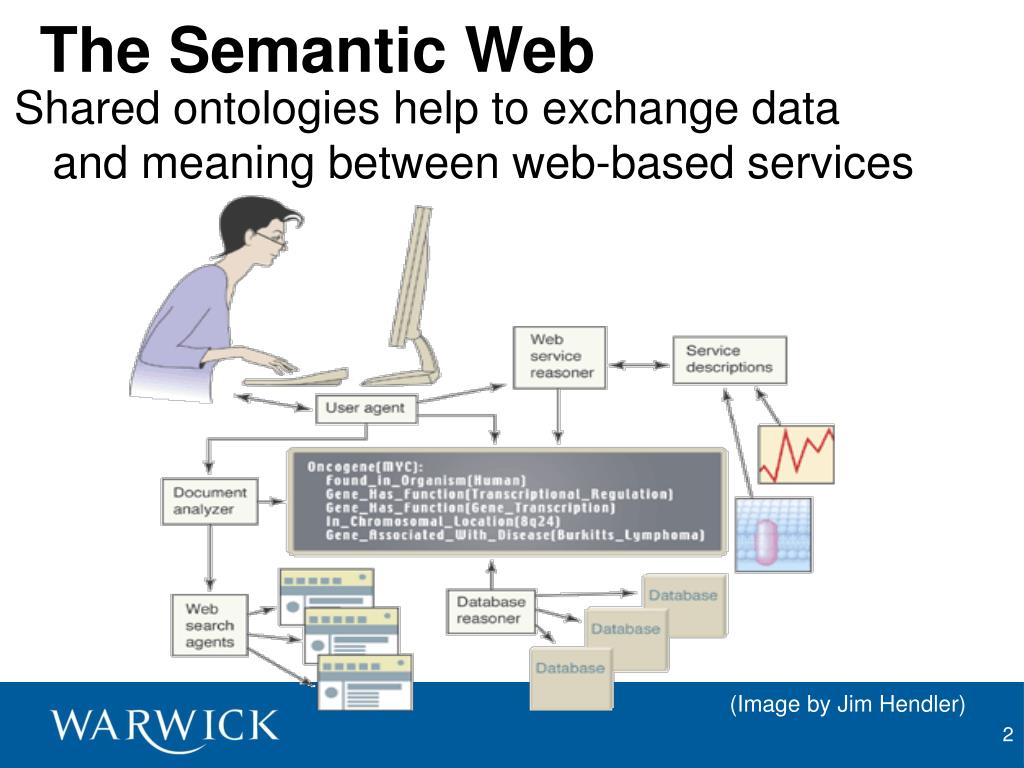 The Semantic Web

Shared ontologies help to exchange data and meaning between web-based services

Web service reasoner

Service descriptions

User agent

Document analyzer

Oncogene(MYC):
Found_in_Organism(Human)
Gene_Has_Function(Transcriptional_Regulation)
Gene_Has_Function(Gene_Transcription)
In_Chromosomal_Location(8q24)
Gene_Associated_With_Disease(Burkitts_Lymphoma)

Web search agents

Database reasoner

Database

Database

Database

(Image by Jim Hendler)

WARWICK

2